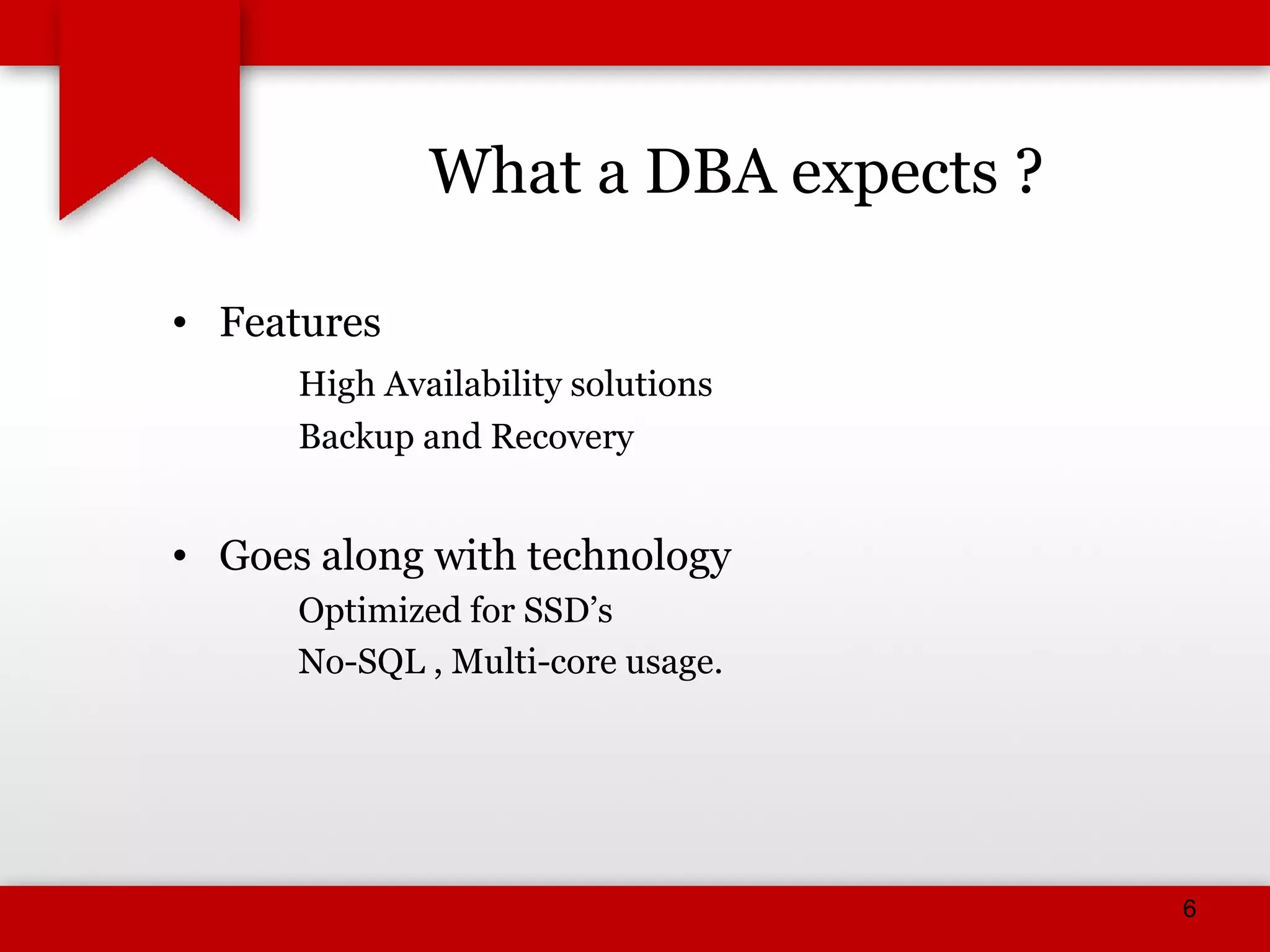 What a DBA expects ?

• Features

High Availability solutions
Backup and Recovery

• Goes along with technology

Optimized for SSD’s
No-SQL , Multi-core usage.

6